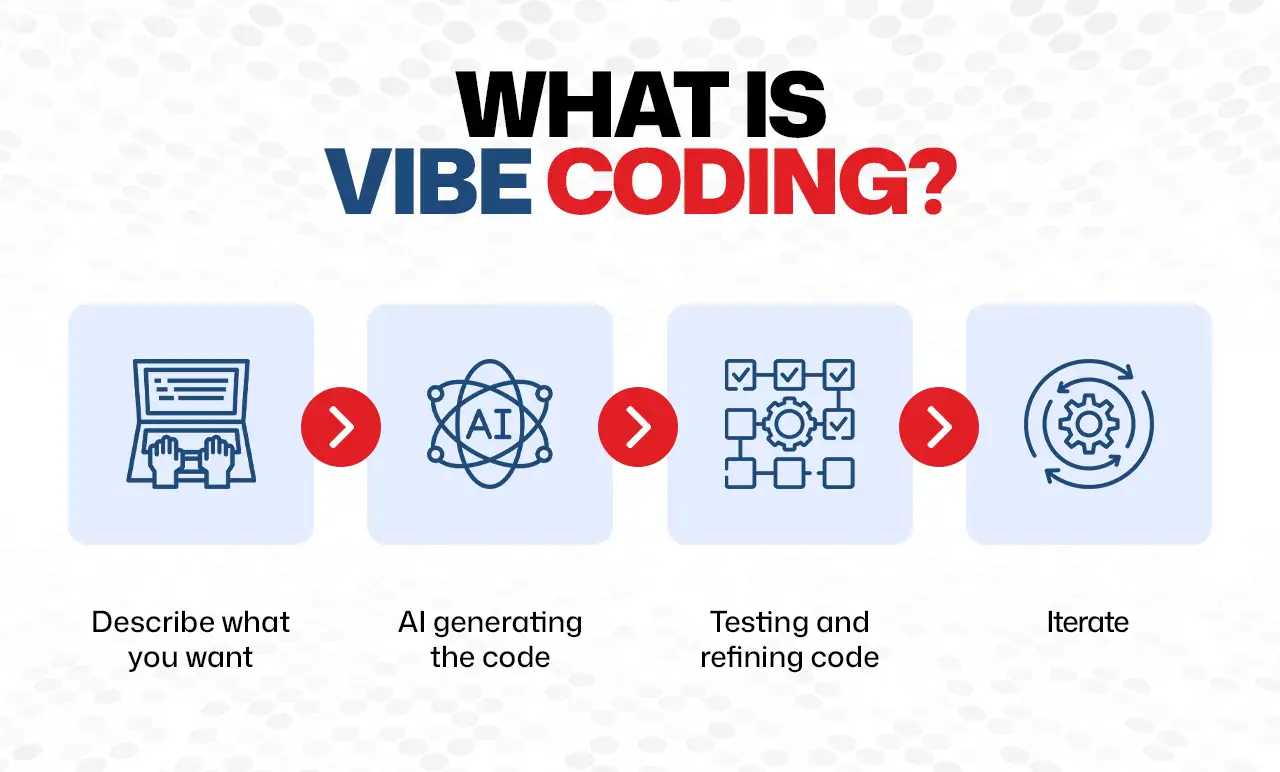 WHAT IS
VIBE CODING?

AI

Describe what you want

AI generating the code

Testing and refining code

Iterate